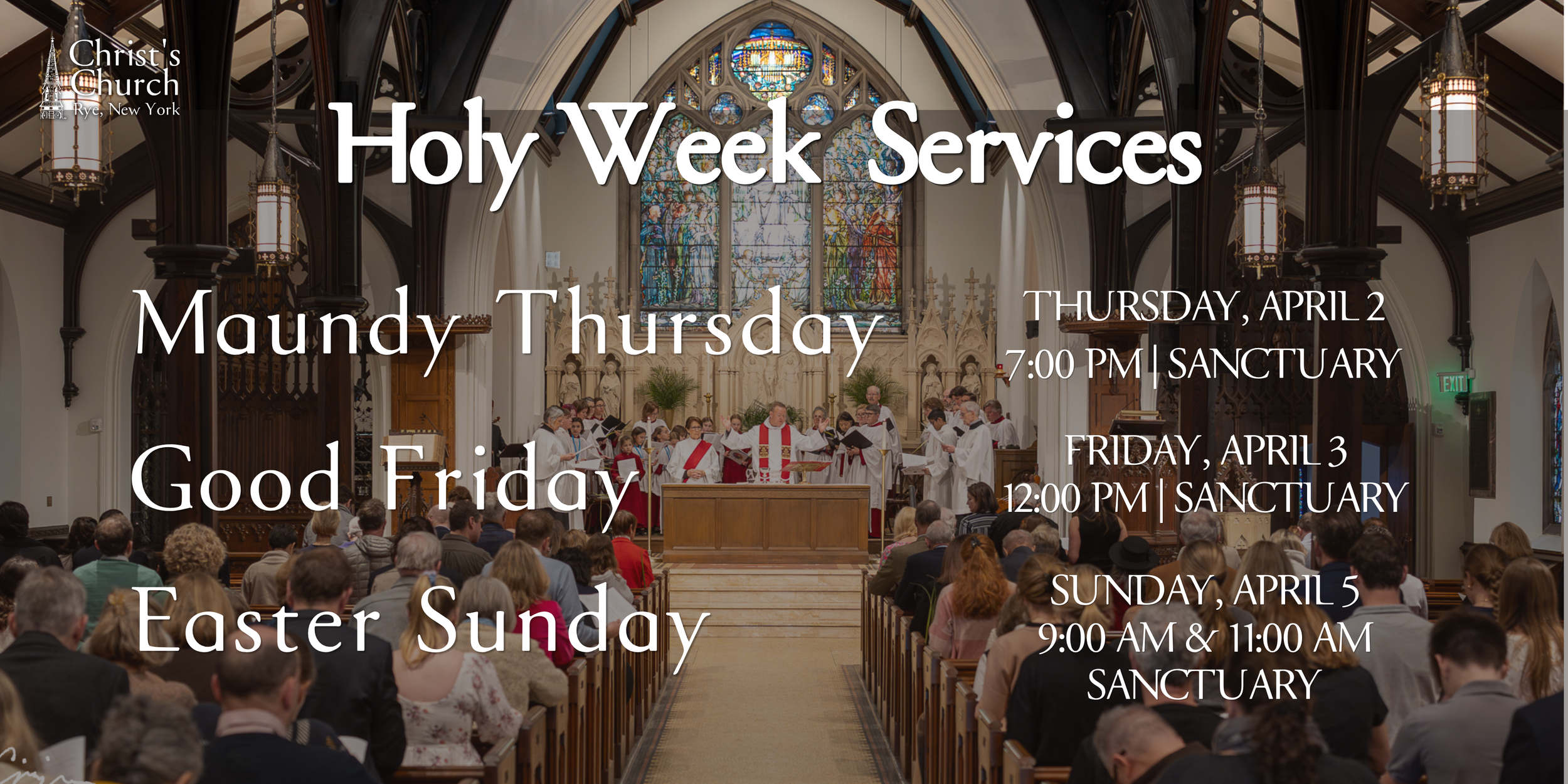 Christ's Church
Rye, New York

Holy Week Services

Maundy Thursday

THURSDAY, APRIL 2
7:00 PM | SANCTUARY

Good Friday

FRIDAY, APRIL 3
12:00 PM | SANCTUARY

Easter Sunday

SUNDAY, APRIL 5
9:00 AM & 11:00 AM
SANCTUARY

EXIT